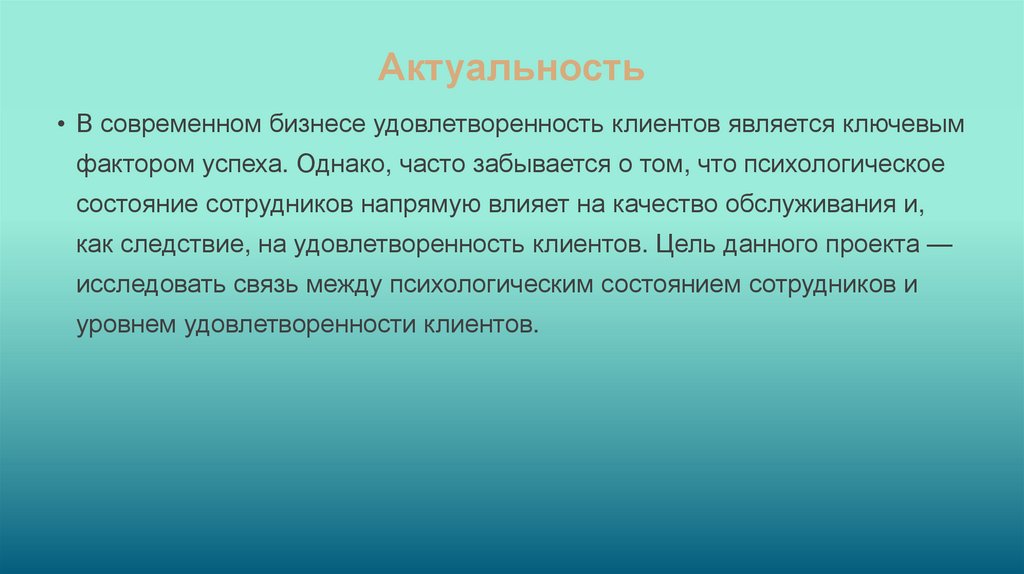 Актуальность

• В современном бизнесе удовлетворенность клиентов является ключевым фактором успеха. Однако, часто забывается о том, что психологическое состояние сотрудников напрямую влияет на качество обслуживания и, как следствие, на удовлетворенность клиентов. Цель данного проекта — исследовать связь между психологическим состоянием сотрудников и уровнем удовлетворенности клиентов.